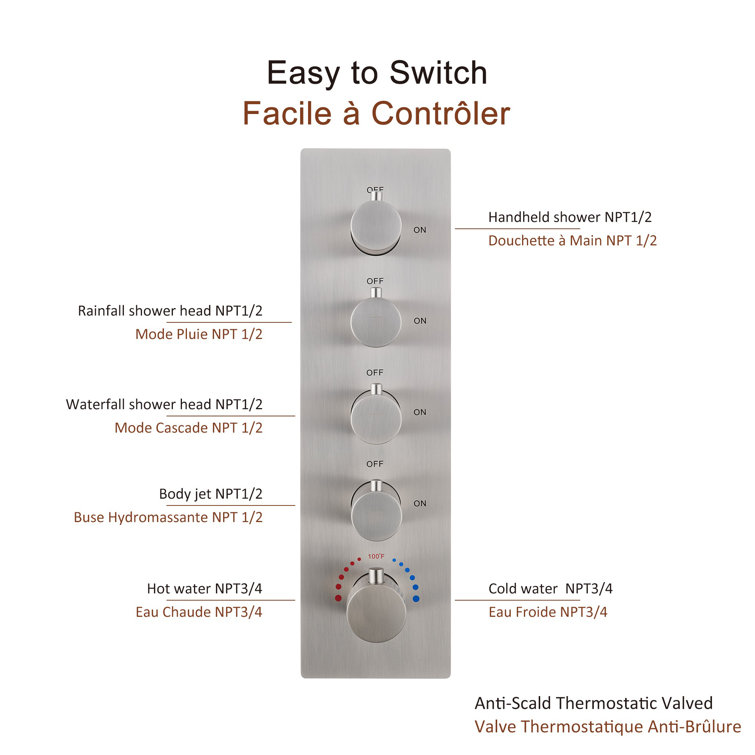 Easy to Switch
Facile à Contrôler

OFF
ON
Handheld shower NPT1/2
Douchette à Main NPT 1/2

OFF
ON
Rainfall shower head NPT1/2
Mode Pluie NPT 1/2

OFF
ON
Waterfall shower head NPT1/2
Mode Cascade NPT 1/2

OFF
ON
Body jet NPT1/2
Buse Hydromassante NPT 1/2

100°F
Hot water NPT3/4
Eau Chaude NPT3/4

Cold water NPT3/4
Eau Froide NPT3/4

Anti-Scald Thermostatic Valved
Valve Thermostatique Anti-Brûlure